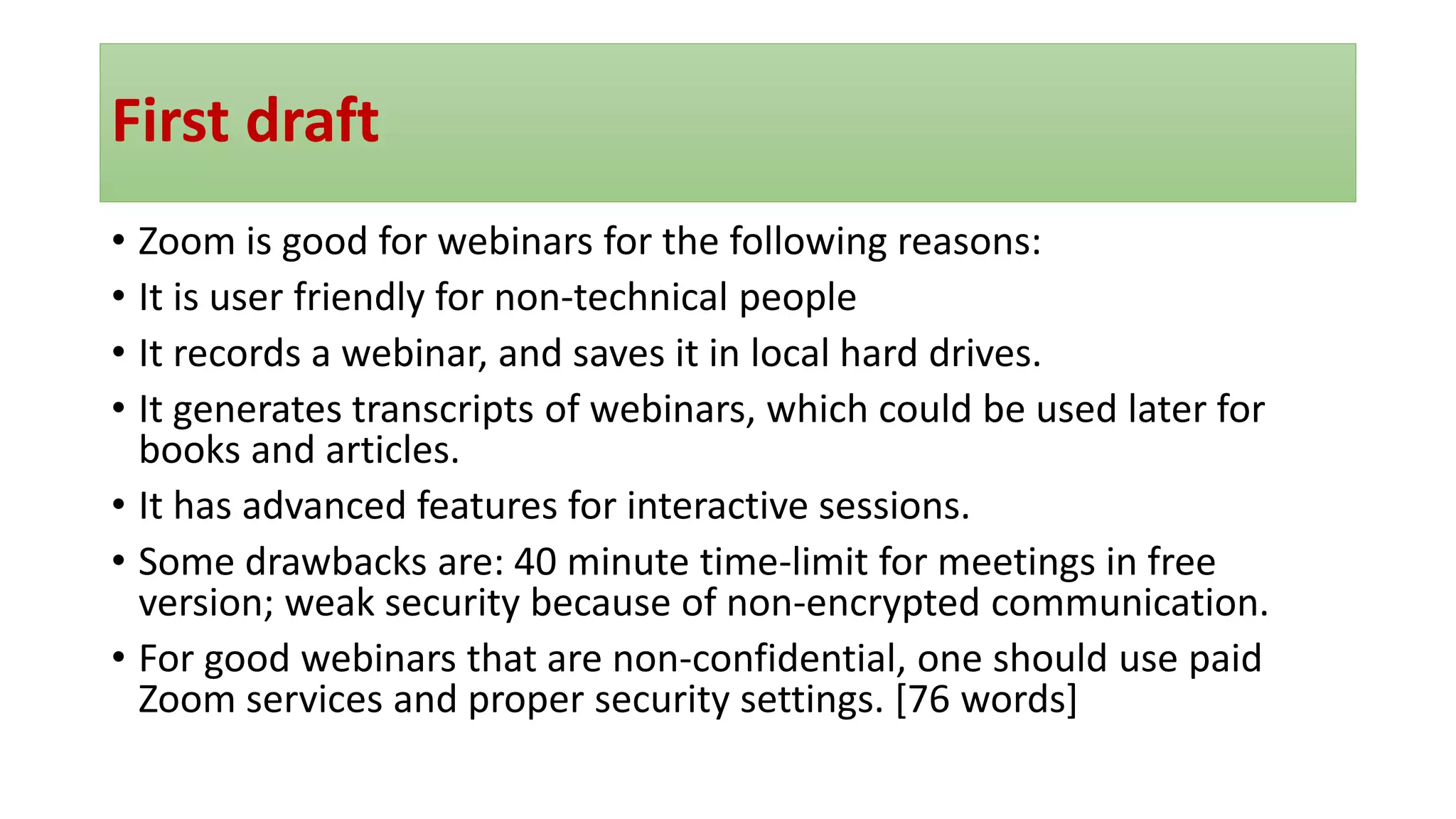 First draft

• Zoom is good for webinars for the following reasons:
• It is user friendly for non-technical people
• It records a webinar, and saves it in local hard drives.
• It generates transcripts of webinars, which could be used later for books and articles.
• It has advanced features for interactive sessions.
• Some drawbacks are: 40 minute time-limit for meetings in free version; weak security because of non-encrypted communication.
• For good webinars that are non-confidential, one should use paid Zoom services and proper security settings. [76 words]